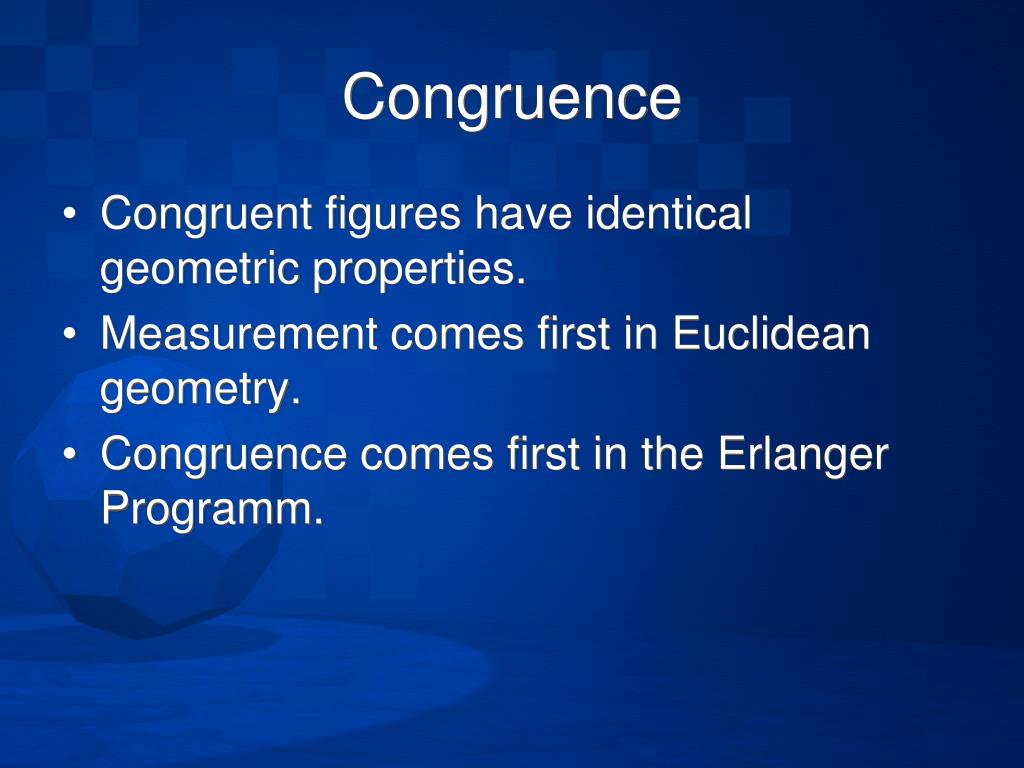 Congruence

• Congruent figures have identical geometric properties.
• Measurement comes first in Euclidean geometry.
• Congruence comes first in the Erlanger Programm.